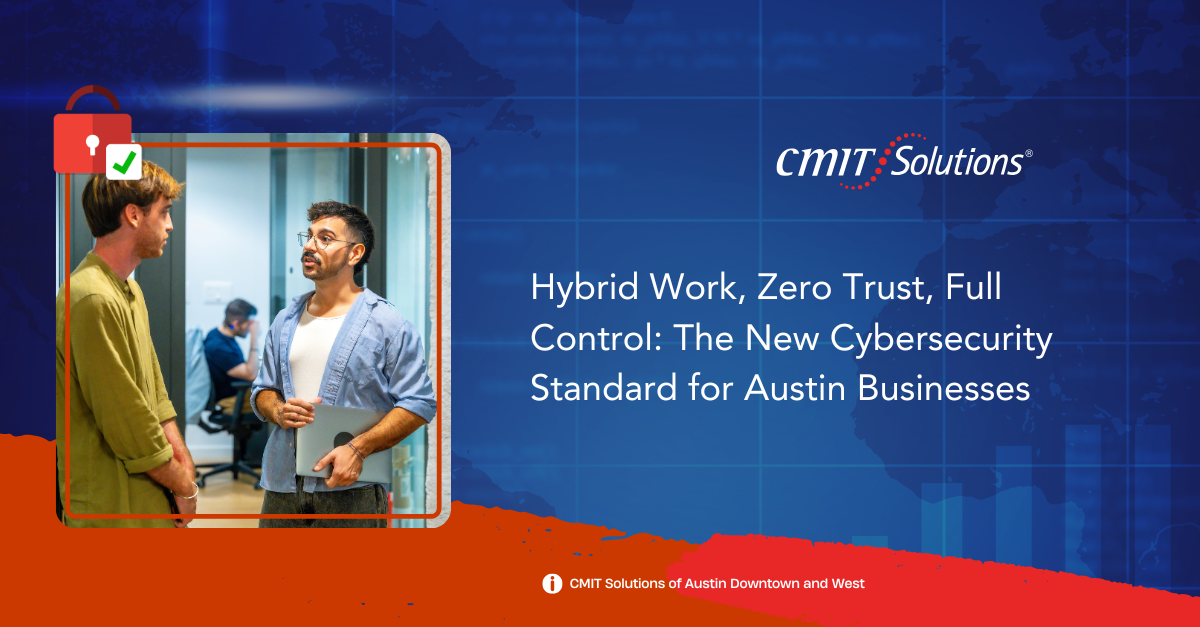 CMIT Solutions®

Hybrid Work, Zero Trust, Full Control: The New Cybersecurity Standard for Austin Businesses

CMIT Solutions of Austin Downtown and West